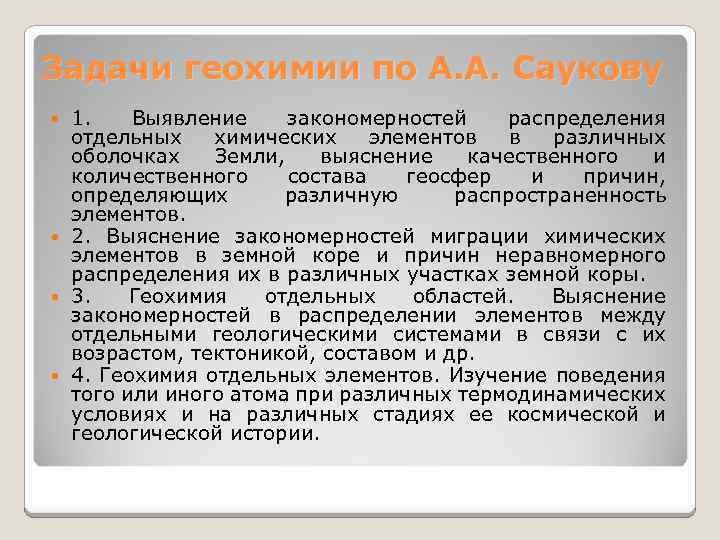 Задачи геохимии по А.А. Саукову

1. Выявление закономерностей распределения отдельных химических элементов в различных оболочках Земли, выяснение качественного и количественного состава геосфер и причин, определяющих различную распространенность элементов.

2. Выяснение закономерностей миграции химических элементов в земной коре и причин неравномерного распределения их в различных участках земной коры.

3. Геохимия отдельных областей. Выяснение закономерностей в распределении элементов между отдельными геологическими системами в связи с их возрастом, тектоникой, составом и др.

4. Геохимия отдельных элементов. Изучение поведения того или иного атома при различных термодинамических условиях и на различных стадиях ее космической и геологической истории.